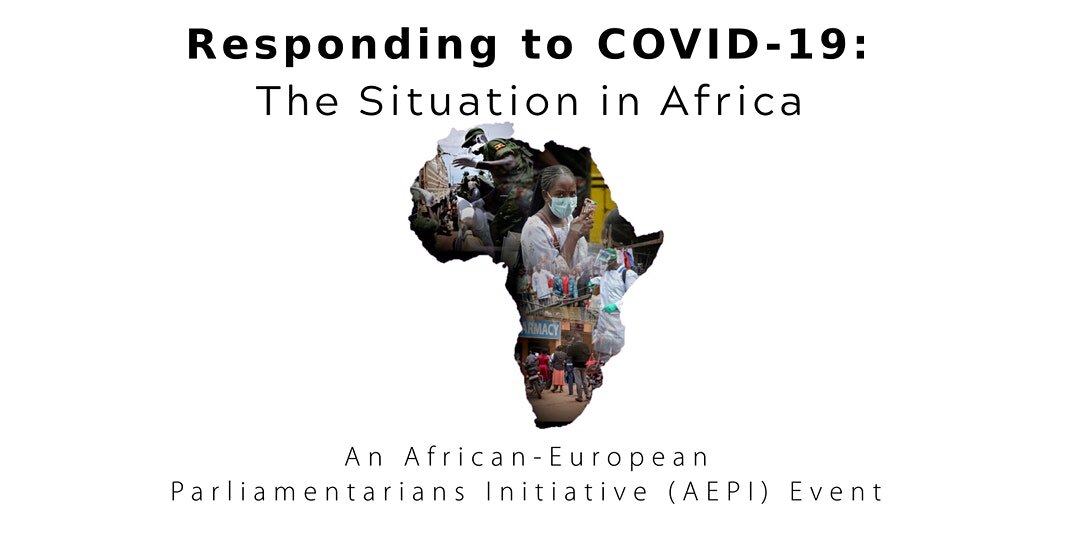 Responding to COVID-19:
The Situation in Africa

RMACY

An African-European
Parliamentarians Initiative (AEPI) Event